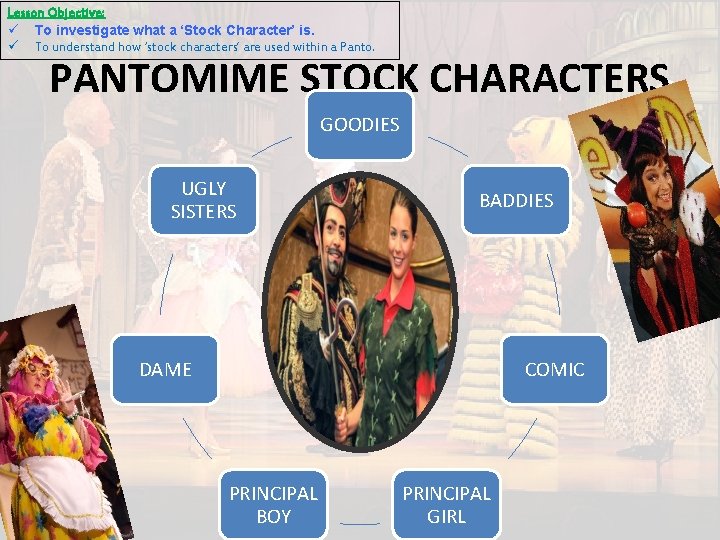 Lesson Objective:
✓ To investigate what a 'Stock Character' is.
✓ To understand how 'stock characters' are used within a Panto.

PANTOMIME STOCK CHARACTERS

GOODIES

BADDIES

COMIC

PRINCIPAL GIRL

PRINCIPAL BOY

DAME

UGLY SISTERS